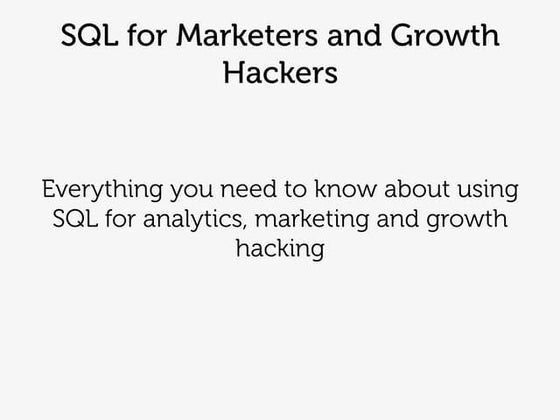 SQL for Marketers and Growth Hackers

Everything you need to know about using SQL for analytics, marketing and growth hacking